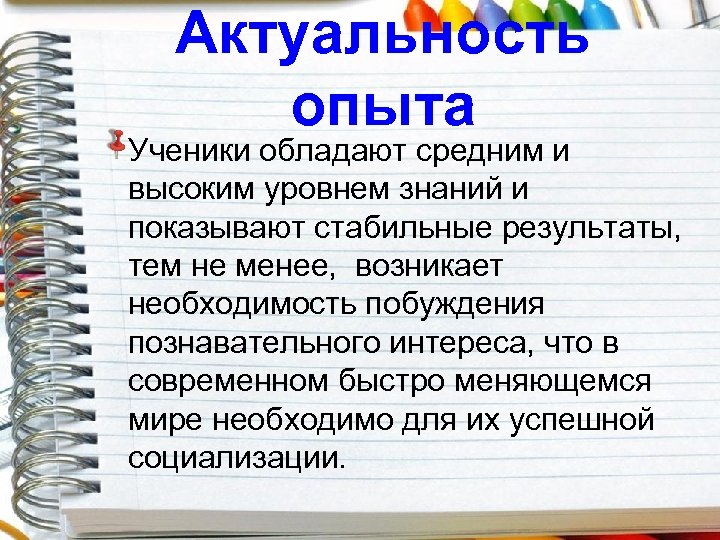 Актуальность опыта

Ученики обладают средним и высоким уровнем знаний и показывают стабильные результаты, тем не менее,  возникает необходимость побуждения познавательного интереса, что в современном быстро меняющемся мире необходимо для их успешной социализации.